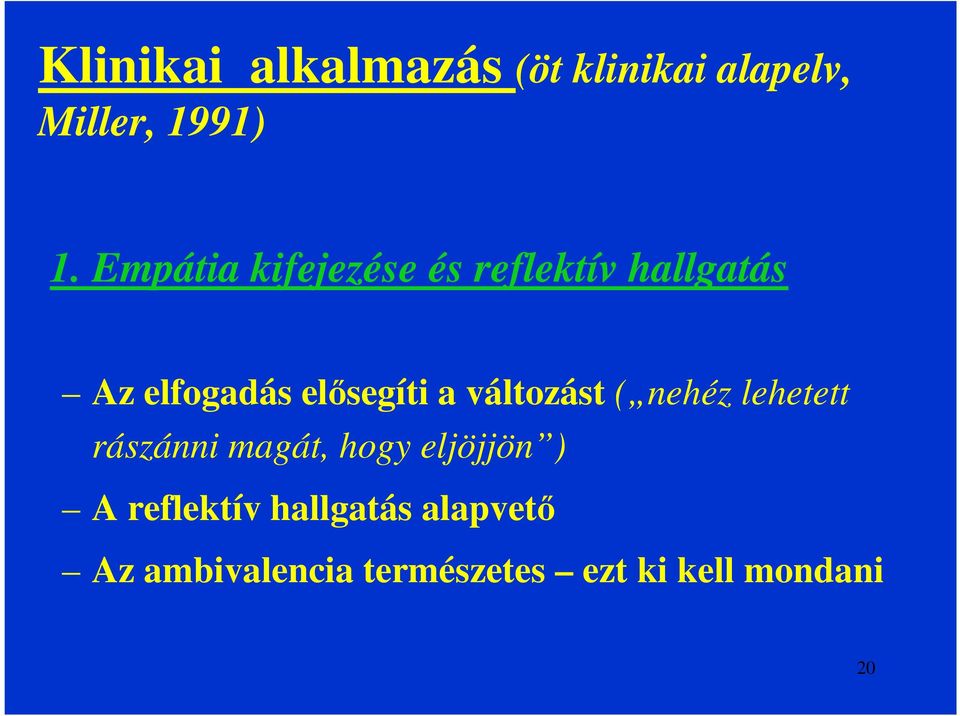 Klinikai alkalmazás (öt klinikai alapelv, Miller, 1991)

1. Empátia kifejezése és reflektív hallgatás

– Az elfogadás elősegíti a változást („nehéz lehetett rászánni magát, hogy eljöjjön”)

– A reflektív hallgatás alapvető

– Az ambivalencia természetes – ezt ki kell mondani

20